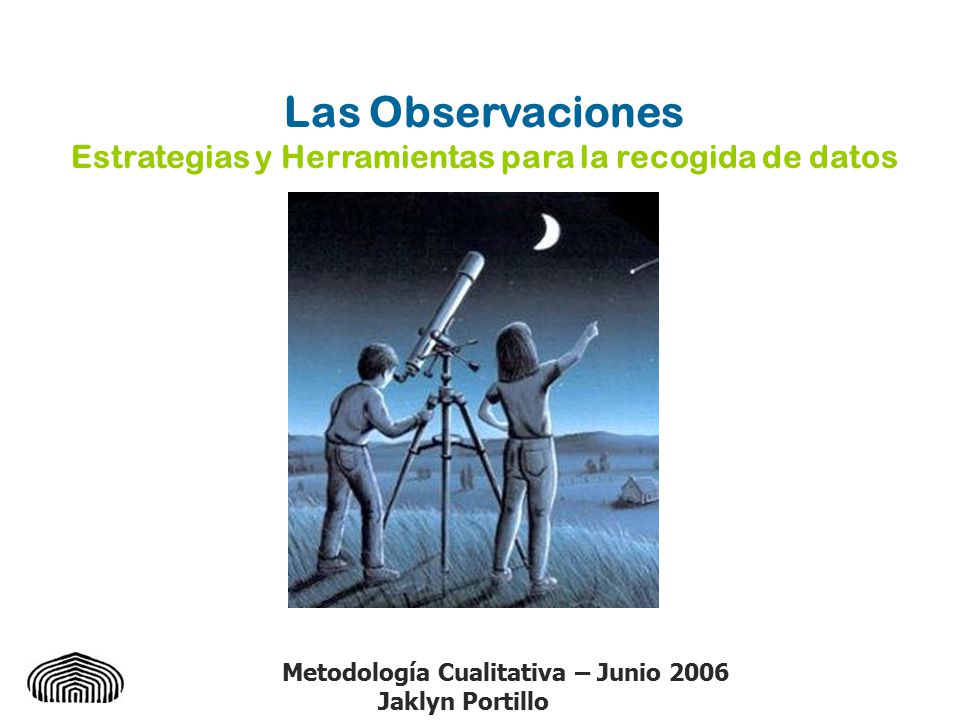 Las Observaciones
Estrategias y Herramientas para la recogida de datos

Metodología Cualitativa – Junio 2006
Jaklyn Portillo